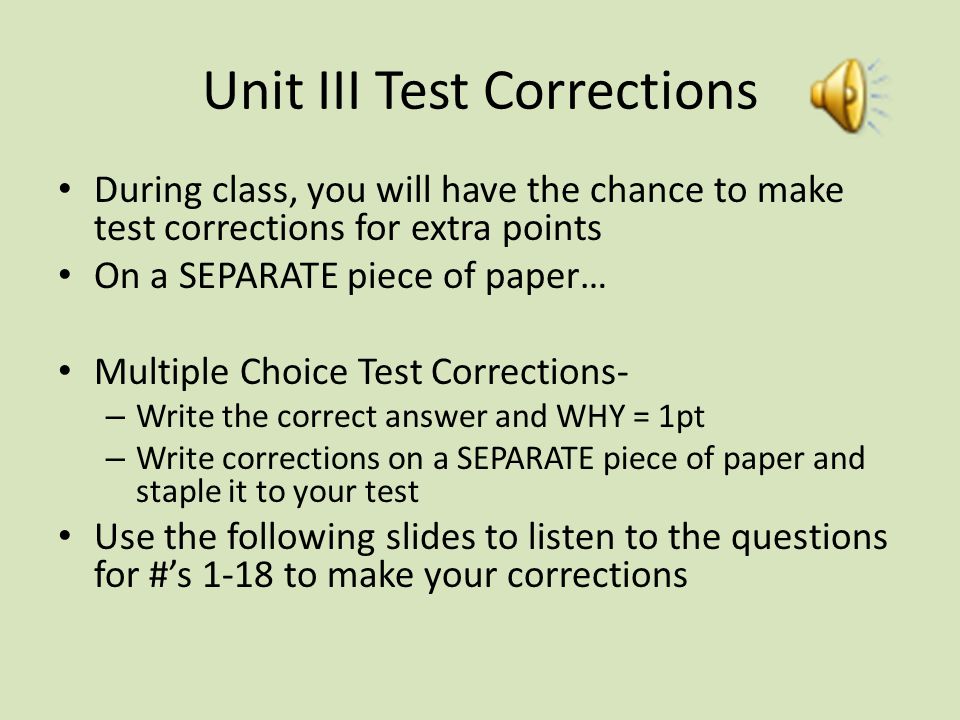 Unit III Test Corrections

• During class, you will have the chance to make test corrections for extra points
• On a SEPARATE piece of paper…

• Multiple Choice Test Corrections-
– Write the correct answer and WHY = 1pt
– Write corrections on a SEPARATE piece of paper and staple it to your test
• Use the following slides to listen to the questions for #’s 1-18 to make your corrections